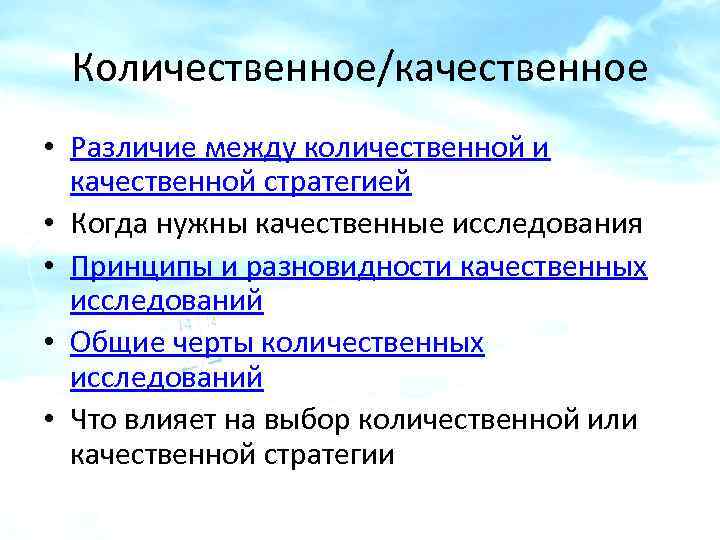 Количественное/качественное

• Различие между количественной и качественной стратегией
• Когда нужны качественные исследования
• Принципы и разновидности качественных исследований
• Общие черты количественных исследований
• Что влияет на выбор количественной или качественной стратегии